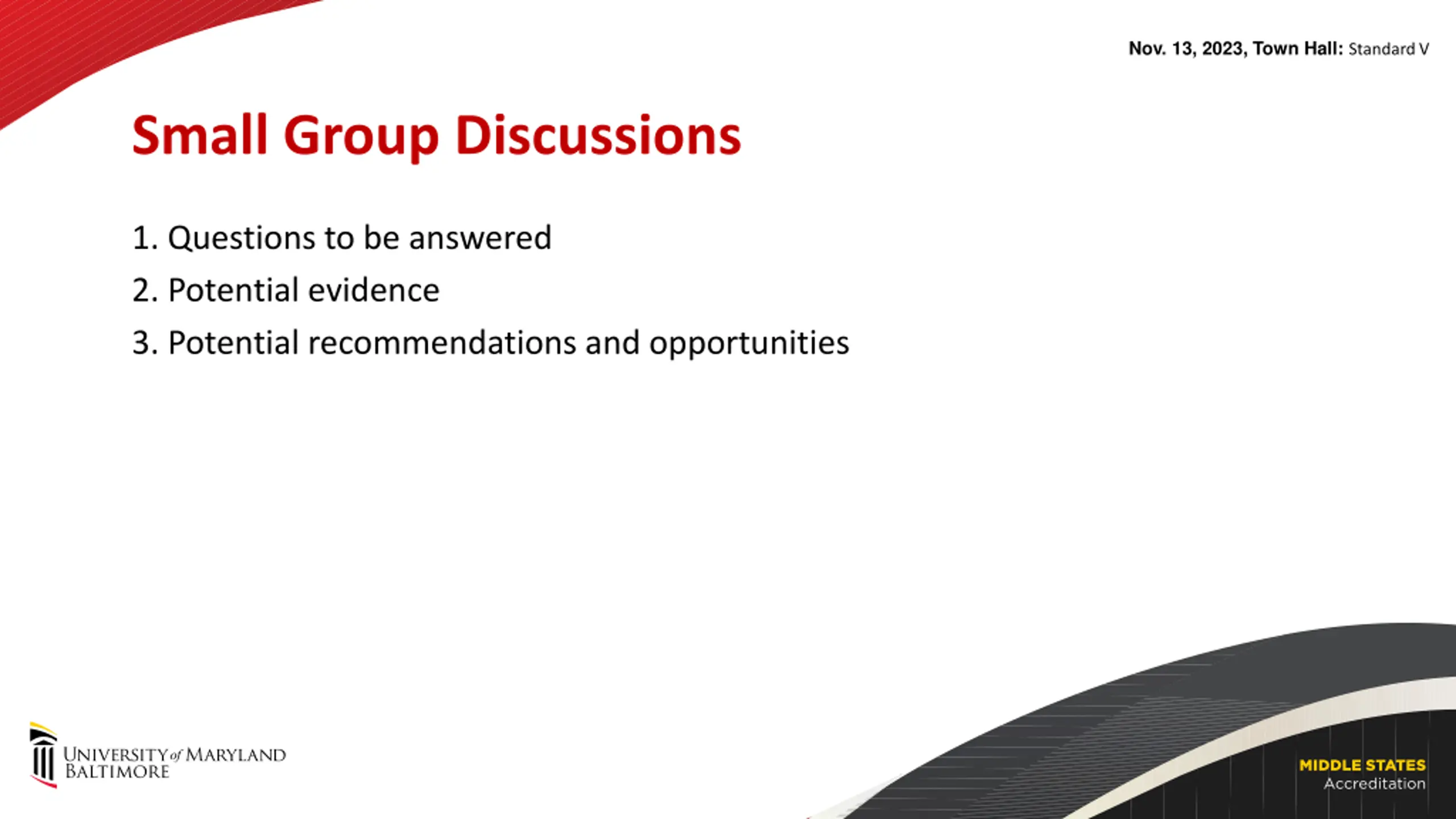 Nov. 13, 2023, Town Hall: Standard V

Small Group Discussions

1. Questions to be answered
2. Potential evidence
3. Potential recommendations and opportunities

UNIVERSITY of MARYLAND BALTIMORE

MIDDLE STATES Accreditation